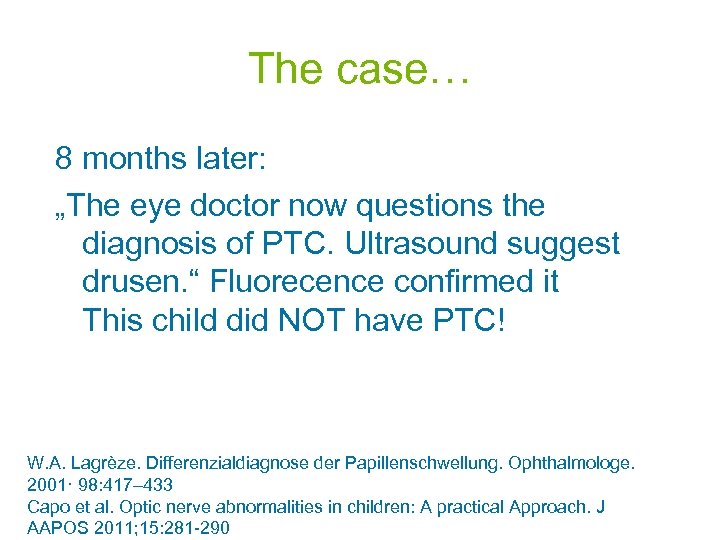 The case…

8 months later:

„The eye doctor now questions the diagnosis of PTC. Ultrasound suggest drusen.“ Fluorecence confirmed it This child did NOT have PTC!

W.A. Lagrèze. Differenzialdiagnose der Papillenschwellung. Ophthalmologe. 2001· 98:417–433
Capo et al. Optic nerve abnormalities in children: A practical Approach. J AAPOS 2011;15:281-290